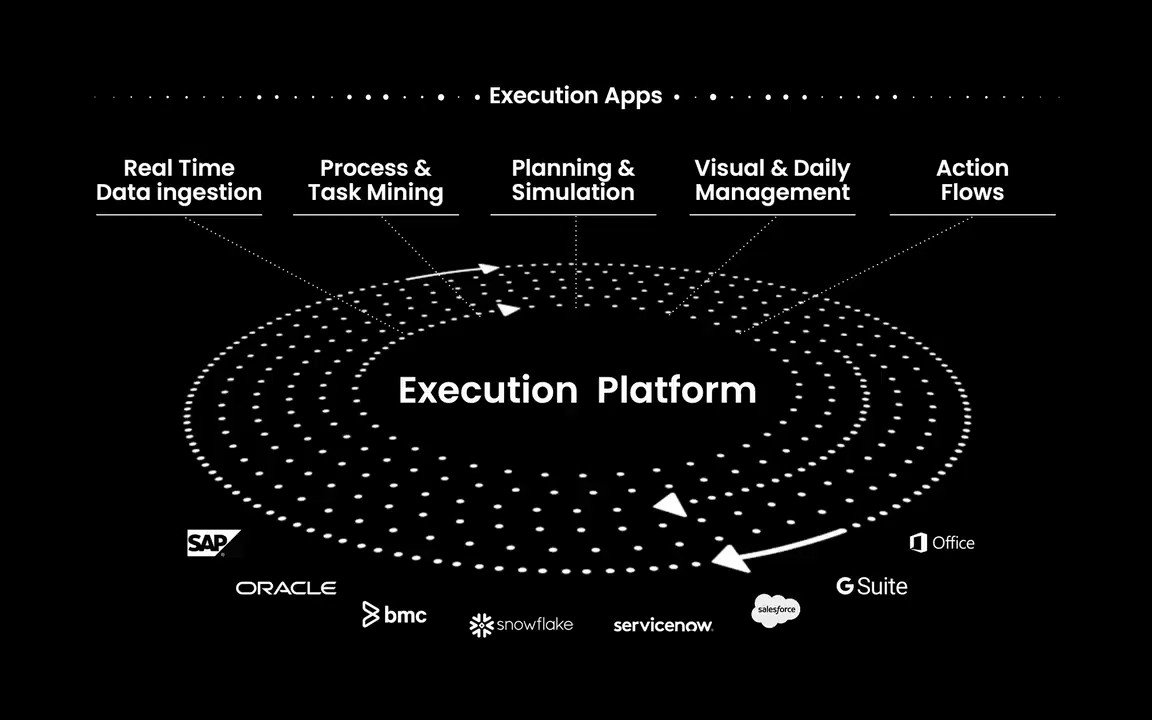 Execution Apps

Real Time Data ingestion

Process & Task Mining

Planning & Simulation

Visual & Daily Management

Action Flows

Execution Platform

SAP

ORACLE

bmc

snowflake

servicenow.

salesforce

G Suite

Office